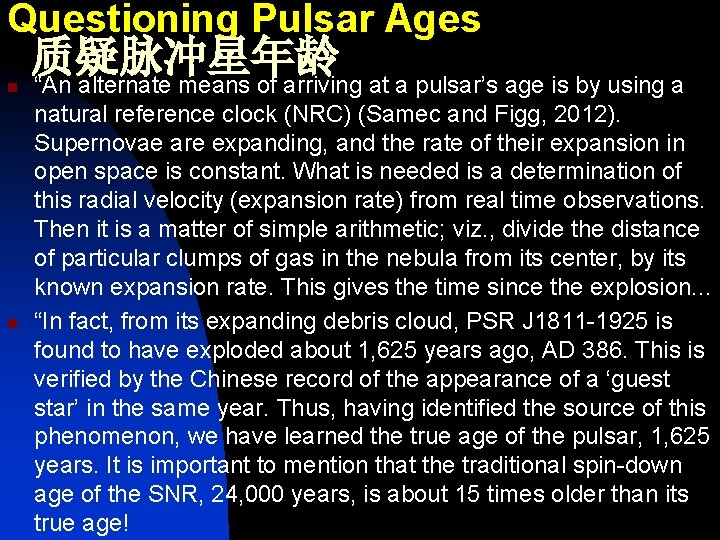 Questioning Pulsar Ages
质疑脉冲星年龄

“An alternate means of arriving at a pulsar’s age is by using a natural reference clock (NRC) (Samec and Figg, 2012). Supernovae are expanding, and the rate of their expansion in open space is constant. What is needed is a determination of this radial velocity (expansion rate) from real time observations. Then it is a matter of simple arithmetic; viz., divide the distance of particular clumps of gas in the nebula from its center, by its known expansion rate. This gives the time since the explosion...

“In fact, from its expanding debris cloud, PSR J1811-1925 is found to have exploded about 1,625 years ago, AD 386. This is verified by the Chinese record of the appearance of a ‘guest star’ in the same year. Thus, having identified the source of this phenomenon, we have learned the true age of the pulsar, 1,625 years. It is important to mention that the traditional spin-down age of the SNR, 24,000 years, is about 15 times older than its true age!